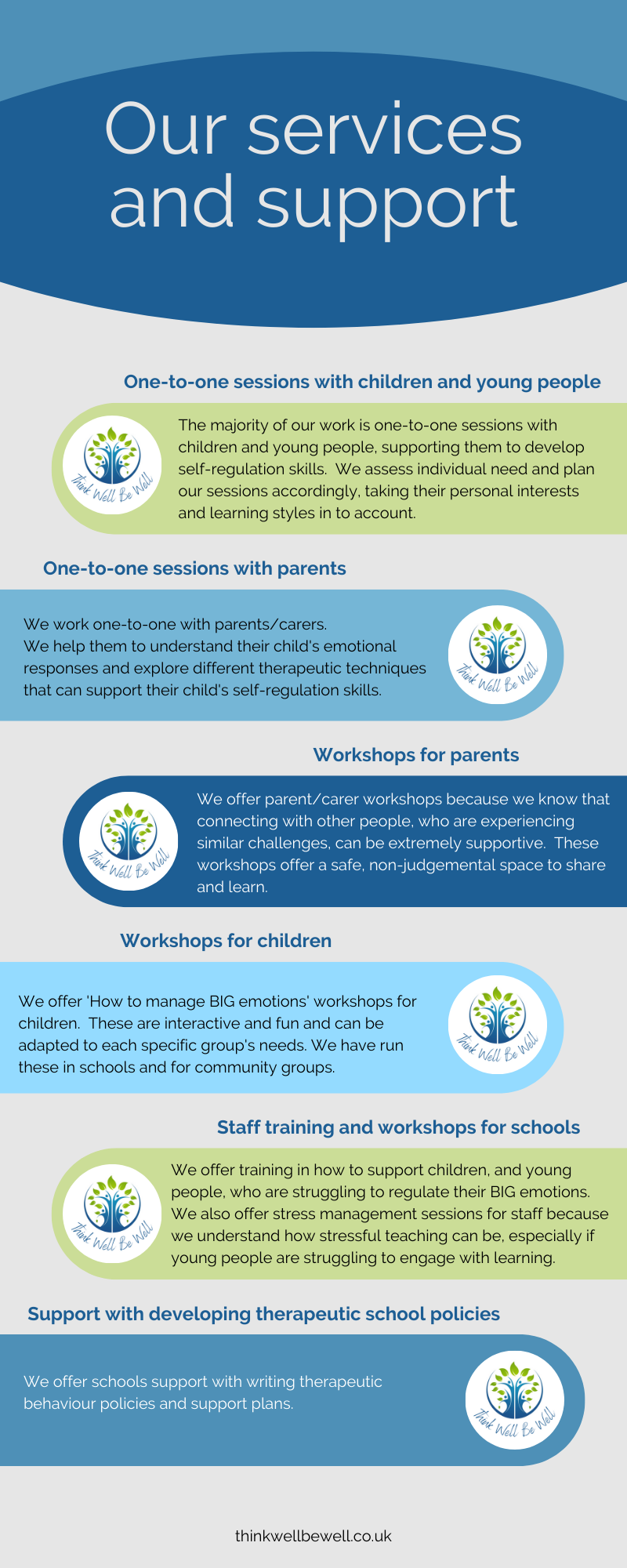 Our services and support

One-to-one sessions with children and young people

Think Well Be Well

The majority of our work is one-to-one sessions with children and young people, supporting them to develop self-regulation skills. We assess individual need and plan our sessions accordingly, taking their personal interests and learning styles in to account.

One-to-one sessions with parents

We work one-to-one with parents/carers.
We help them to understand their child's emotional responses and explore different therapeutic techniques that can support their child's self-regulation skills.

Think Well Be Well

Workshops for parents

Think Well Be Well

We offer parent/carer workshops because we know that connecting with other people, who are experiencing similar challenges, can be extremely supportive. These workshops offer a safe, non-judgemental space to share and learn.

Workshops for children

We offer 'How to manage BIG emotions' workshops for children. These are interactive and fun and can be adapted to each specific group's needs. We have run these in schools and for community groups.

Think Well Be Well

Staff training and workshops for schools

Think Well Be Well

We offer training in how to support children, and young people, who are struggling to regulate their BIG emotions. We also offer stress management sessions for staff because we understand how stressful teaching can be, especially if young people are struggling to engage with learning.

Support with developing therapeutic school policies

We offer schools support with writing therapeutic behaviour policies and support plans.

Think Well Be Well

thinkwellbewell.co.uk